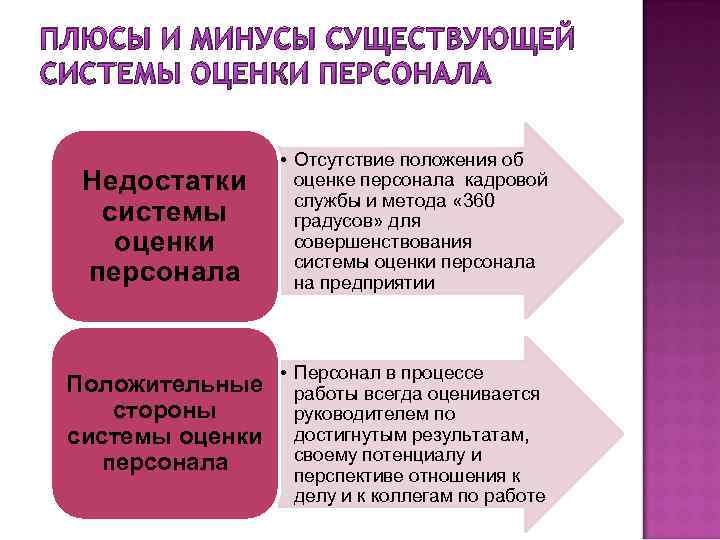 ПЛЮСЫ И МИНУСЫ СУЩЕСТВУЮЩЕЙ СИСТЕМЫ ОЦЕНКИ ПЕРСОНАЛА

Недостатки системы оценки персонала

• Отсутствие положения об оценке персонала  кадровой службы и метода «360 градусов» для совершенствования системы оценки персонала на предприятии

Положительные стороны системы оценки персонала

• Персонал в процессе работы всегда оценивается руководителем по достигнутым результатам, своему потенциалу и перспективе отношения к делу и к коллегам по работе